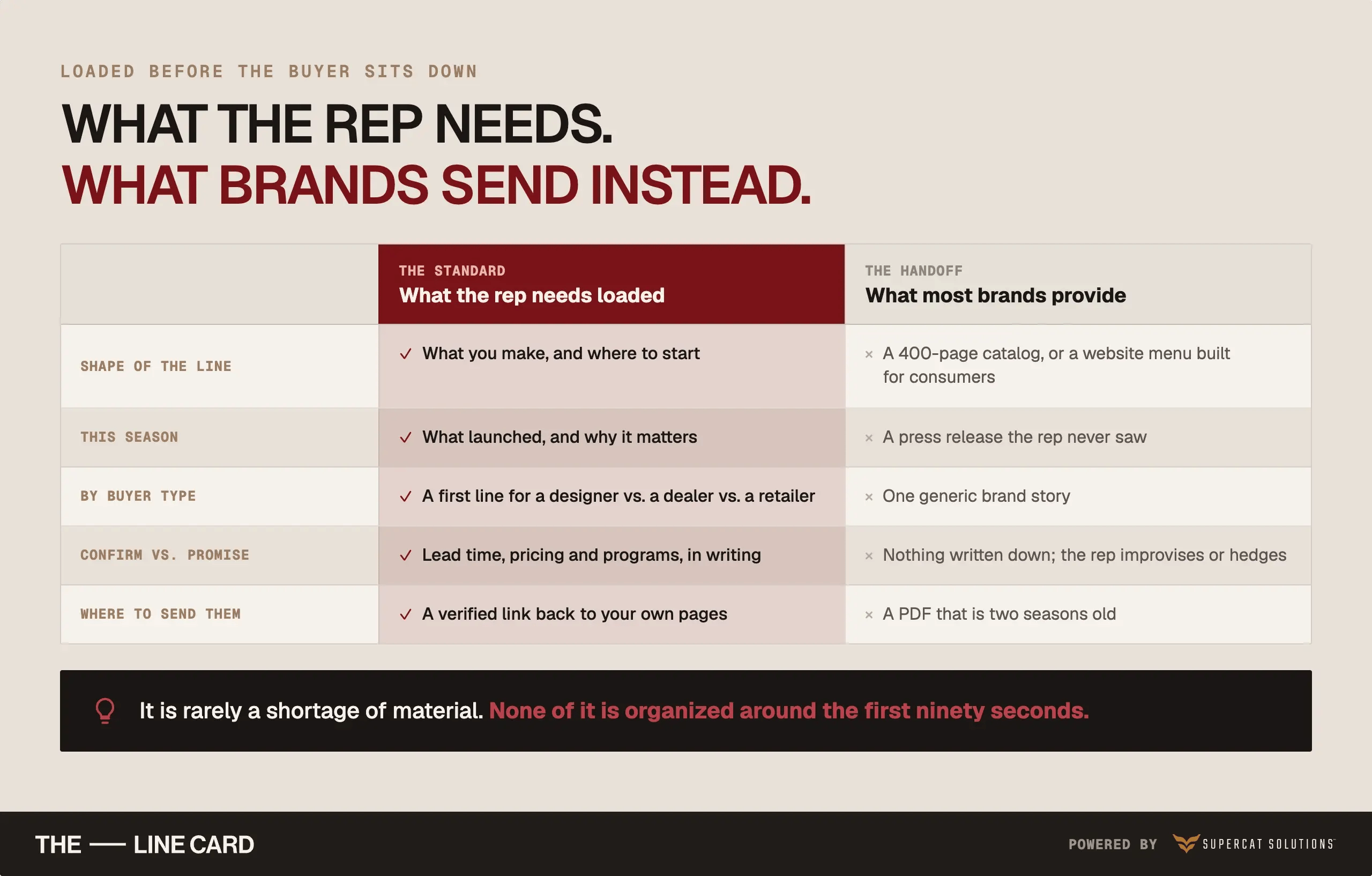 LOADED BEFORE THE BUYER SITS DOWN

WHAT THE REP NEEDS.
WHAT BRANDS SEND INSTEAD.

| | THE STANDARD What the rep needs loaded | THE HANDOFF What most brands provide |
|---|---|---|
| SHAPE OF THE LINE | ✓ What you make, and where to start | × A 400-page catalog, or a website menu built for consumers |
| THIS SEASON | ✓ What launched, and why it matters | × A press release the rep never saw |
| BY BUYER TYPE | ✓ A first line for a designer vs. a dealer vs. a retailer | × One generic brand story |
| CONFIRM VS. PROMISE | ✓ Lead time, pricing and programs, in writing | × Nothing written down; the rep improvises or hedges |
| WHERE TO SEND THEM | ✓ A verified link back to your own pages | × A PDF that is two seasons old |

It is rarely a shortage of material. None of it is organized around the first ninety seconds.

THE — LINE CARD

POWERED BY SUPERCAT SOLUTIONS